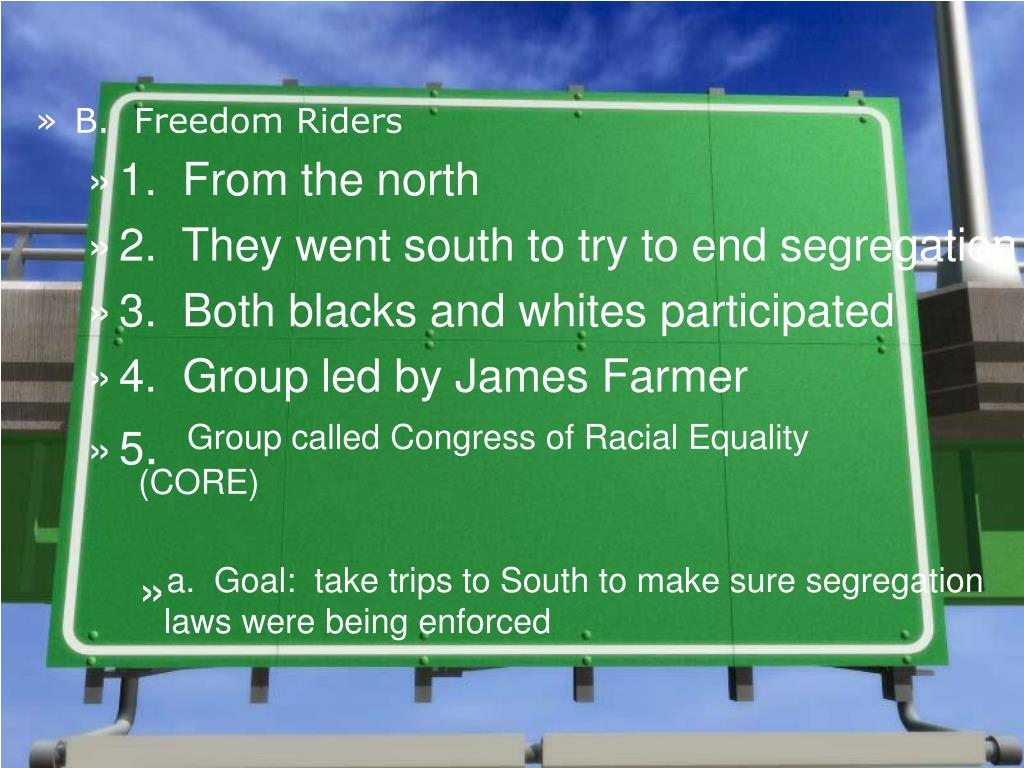 » B. Freedom Riders

» 1. From the north

» 2. They went south to try to end segregation

» 3. Both blacks and whites participated

» 4. Group led by James Farmer

» 5. Group called Congress of Racial Equality (CORE)

» a. Goal: take trips to South to make sure segregation laws were being enforced